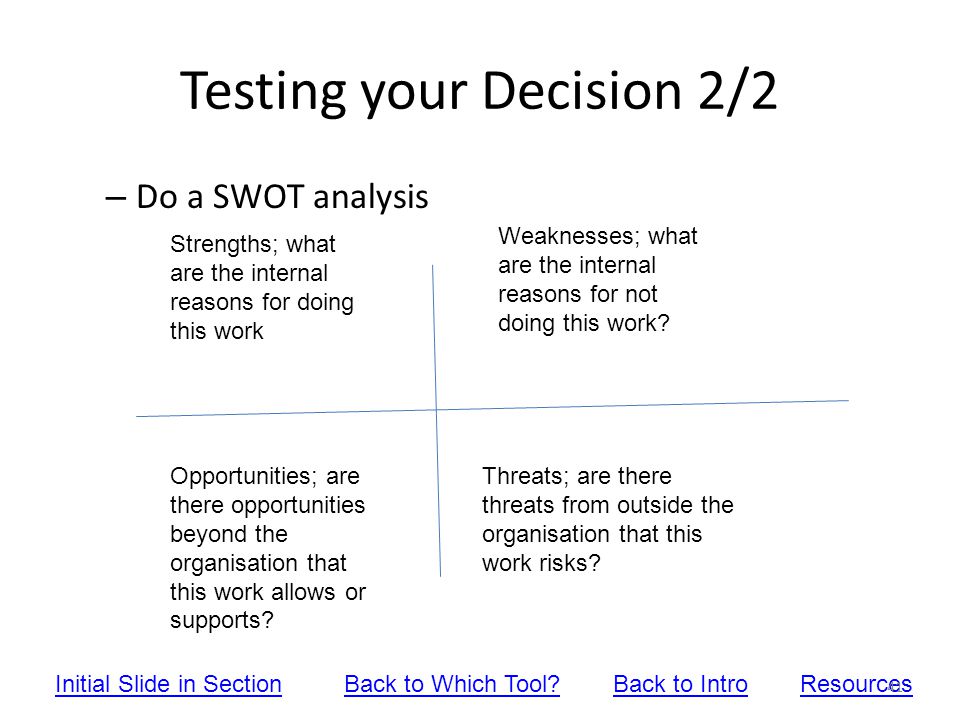 Testing your Decision 2/2

– Do a SWOT analysis

Strengths; what are the internal reasons for doing this work

Weaknesses; what are the internal reasons for not doing this work?

Opportunities; are there opportunities beyond the organisation that this work allows or supports?

Threats; are there threats from outside the organisation that this work risks?

Initial Slide in Section Back to Which Tool? Back to Intro Resources